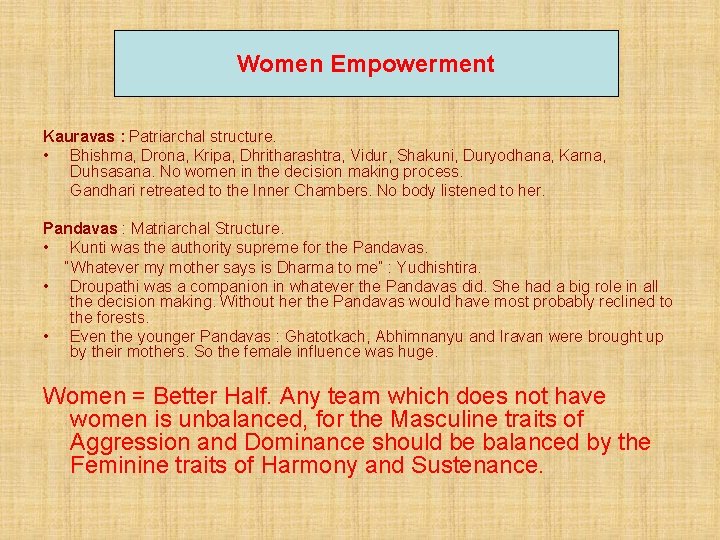 Women Empowerment

Kauravas : Patriarchal structure.

• Bhishma, Drona, Kripa, Dhritharashtra, Vidur, Shakuni, Duryodhana, Karna, Duhsasana. No women in the decision making process.
Gandhari retreated to the Inner Chambers. No body listened to her.

Pandavas : Matriarchal Structure.

• Kunti was the authority supreme for the Pandavas.
"Whatever my mother says is Dharma to me" : Yudhishtira.
• Droupathi was a companion in whatever the Pandavas did. She had a big role in all the decision making. Without her the Pandavas would have most probably reclined to the forests.
• Even the younger Pandavas : Ghatotkach, Abhimnanyu and Iravan were brought up by their mothers. So the female influence was huge.

Women = Better Half. Any team which does not have women is unbalanced, for the Masculine traits of Aggression and Dominance should be balanced by the Feminine traits of Harmony and Sustenance.